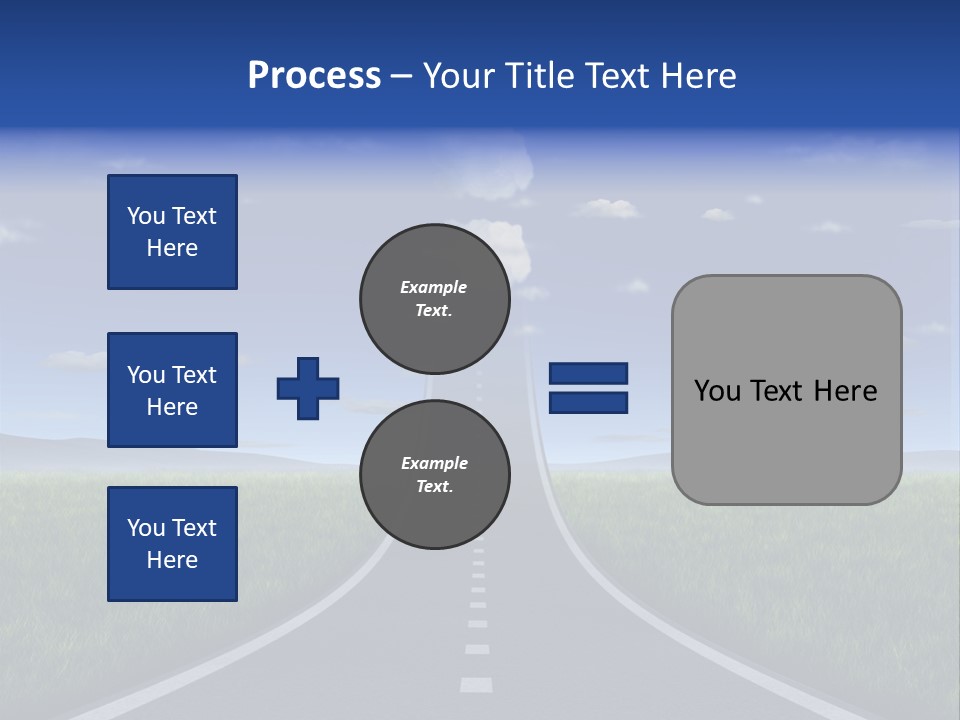 Process – Your Title Text Here

You Text Here

You Text Here

You Text Here

Example Text.

Example Text.

You Text Here